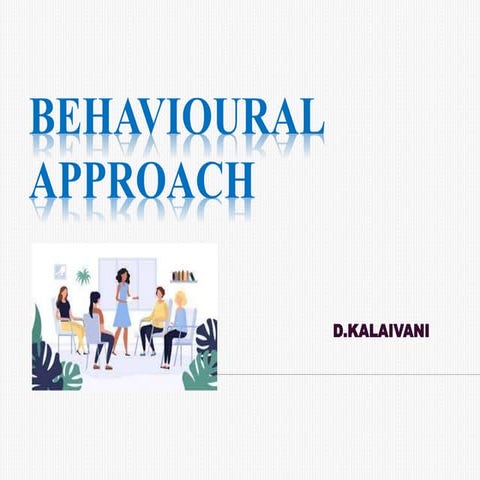 BEHAVIOURAL APPROACH

D.KALAIVANI